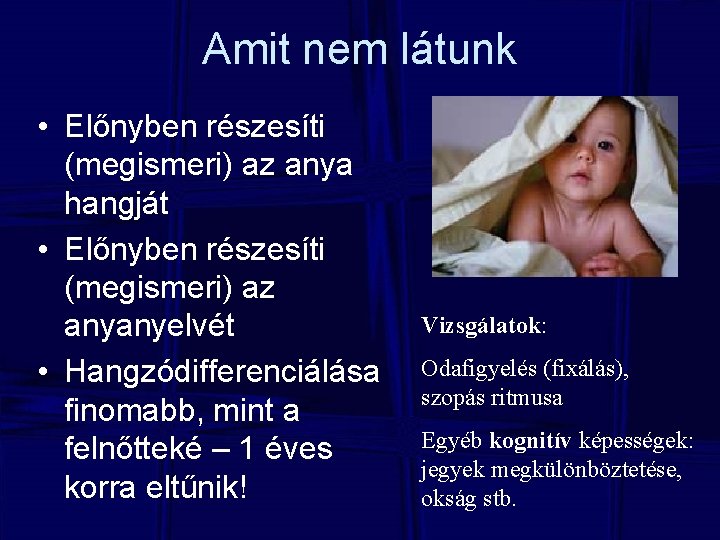 Amit nem látunk

• Előnyben részesíti (megismeri) az anya hangját
• Előnyben részesíti (megismeri) az anyanyelvét
• Hangzódifferenciálása finomabb, mint a felnőtteké – 1 éves korra eltűnik!

Vizsgálatok:

Odafigyelés (fixálás), szopás ritmusa

Egyéb kognitív képességek: jegyek megkülönböztetése, okság stb.